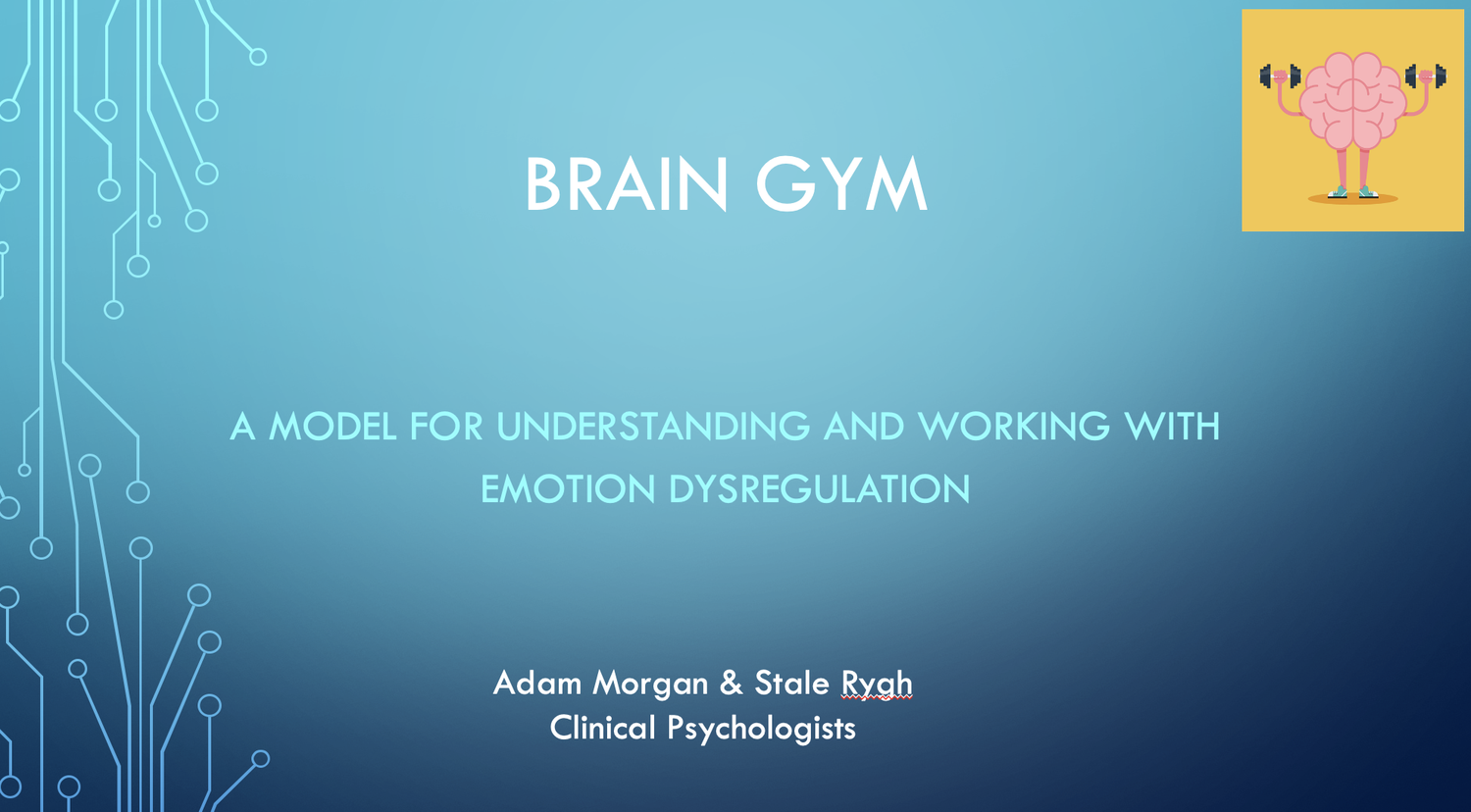 BRAIN GYM

A MODEL FOR UNDERSTANDING AND WORKING WITH EMOTION DYSREGULATION

Adam Morgan & Stale Ryah
Clinical Psychologists